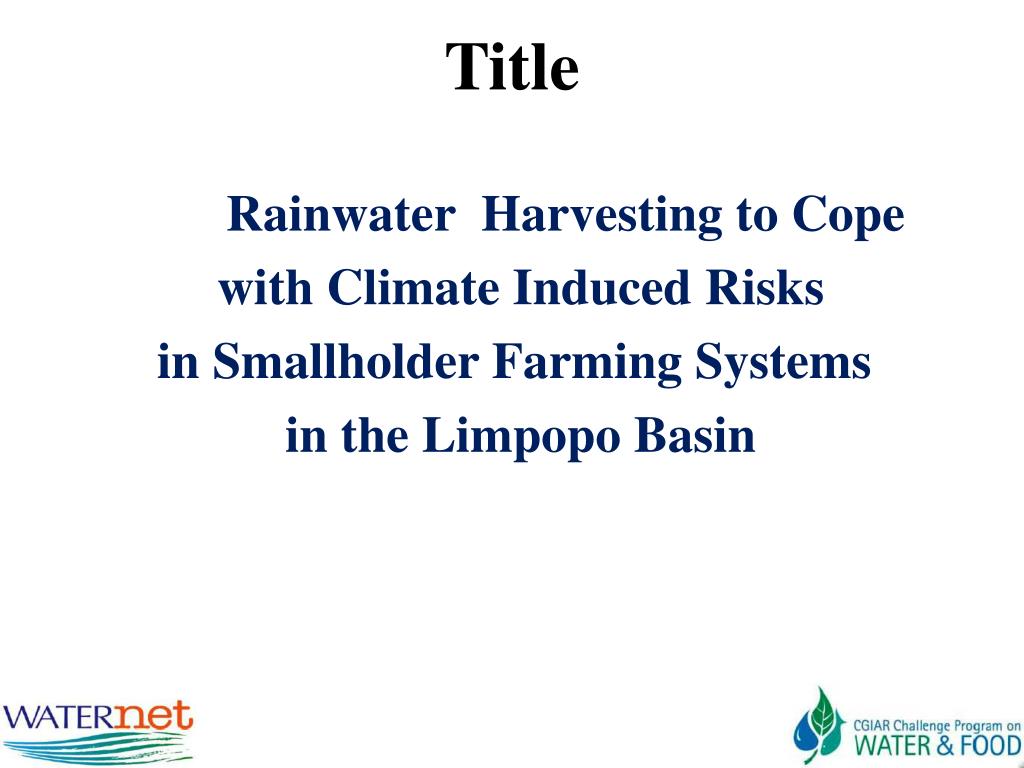 Title

Rainwater Harvesting to Cope with Climate Induced Risks in Smallholder Farming Systems in the Limpopo Basin

WATERnet

CGIAR Challenge Program on WATER & FOOD